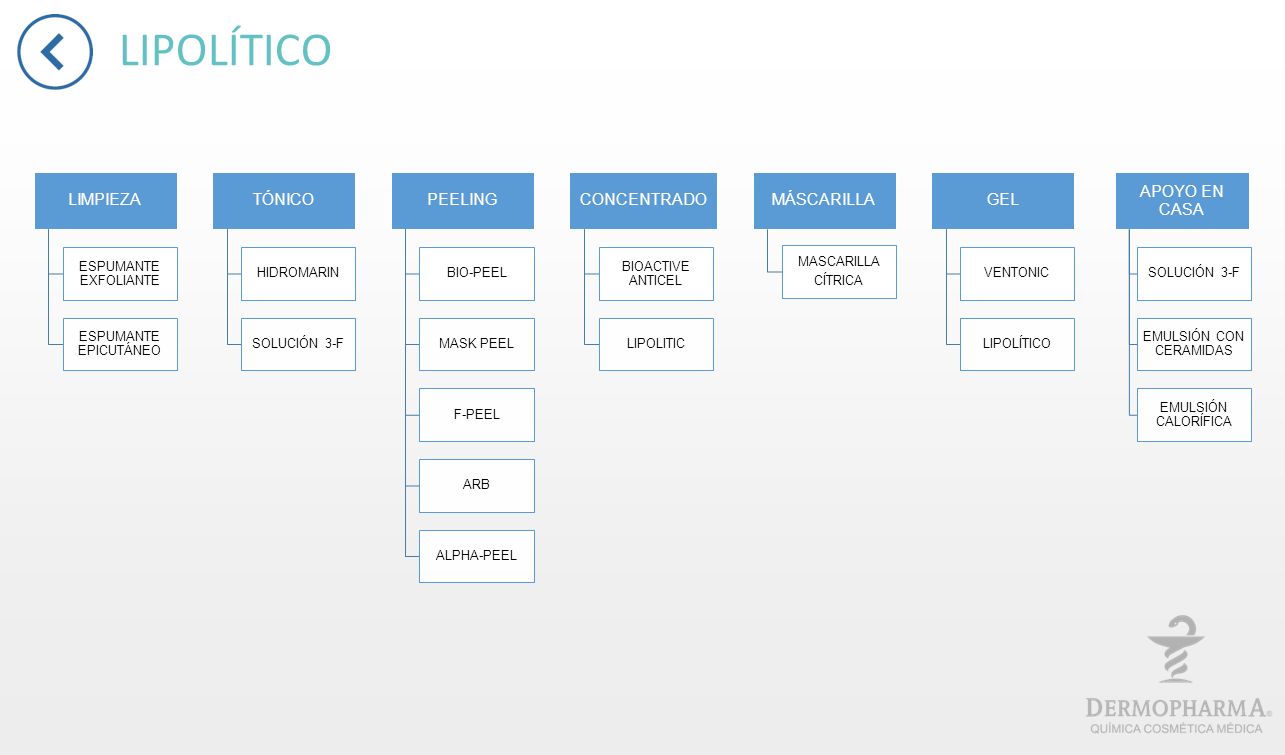 LIPOLÍTICO

LIMPIEZA

ESPUMANTE EXFOLIANTE

ESPUMANTE EPICUTÁNEO

TÓNICO

HIDROMARIN

SOLUCIÓN 3-F

PEELING

BIO-PEEL

MASK PEEL

F-PEEL

ARB

ALPHA-PEEL

CONCENTRADO

BIOACTIVE ANTICEL

LIPOLITIC

MÁSCARILLA

MASCARILLA CÍTRICA

GEL

VENTONIC

LIPOLÍTICO

APOYO EN CASA

SOLUCIÓN 3-F

EMULSIÓN CON CERAMIDAS

EMULSIÓN CALORÍFICA

DERMOPHARMA®
QUÍMICA COSMÉTICA MÉDICA